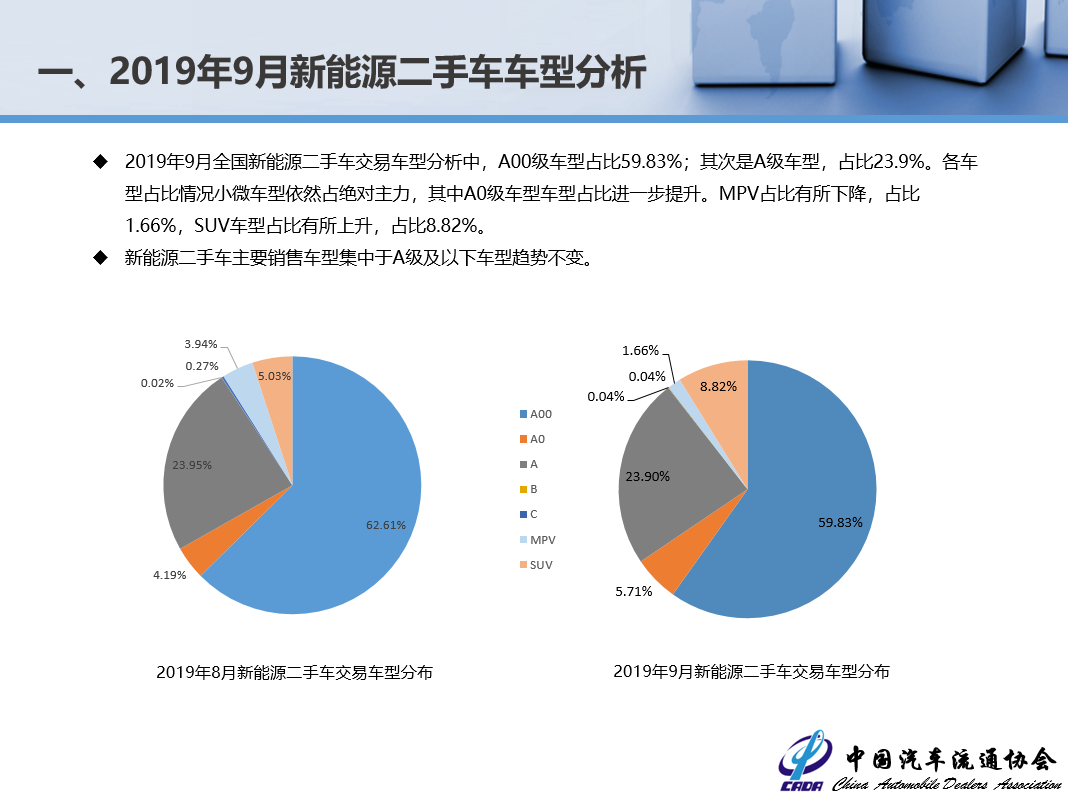 一、2019年9月新能源二手车车型分析

◆ 2019年9月全国新能源二手车交易车型分析中，A00级车型占比59.83%；其次是A级车型，占比23.9%。各车型占比情况小微车型依然占绝对主力，其中A0级车型车型占比进一步提升。MPV占比有所下降，占比1.66%，SUV车型占比有所上升，占比8.82%。

◆ 新能源二手车主要销售车型集中于A级及以下车型趋势不变。

3.94%
0.27%
0.02%
5.03%
23.95%
62.61%
4.19%

2019年8月新能源二手车交易车型分布

A00
A0
A
B
C
MPV
SUV

1.66%
0.04%
0.04%
8.82%
23.90%
59.83%
5.71%

2019年9月新能源二手车交易车型分布

CADA 中国汽车流通协会 China Automobile Dealers Association